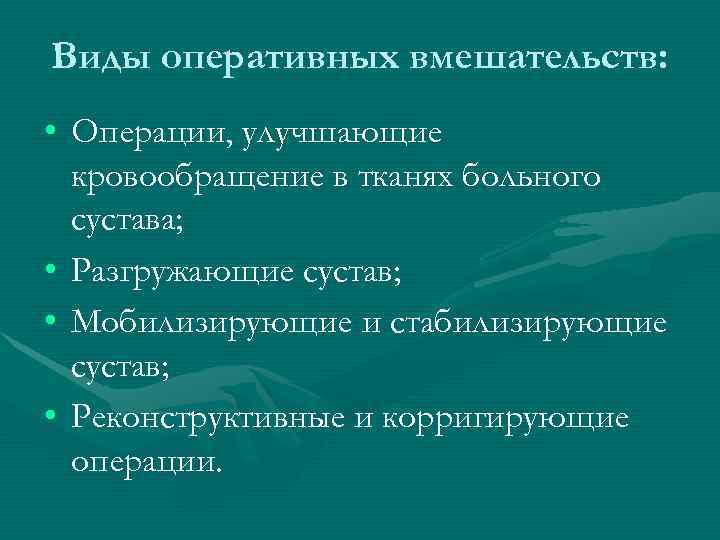 Виды оперативных вмешательств:

• Операции, улучшающие кровообращение в тканях больного сустава;
• Разгружающие сустав;
• Мобилизирующие и стабилизирующие сустав;
• Реконструктивные и корригирующие операции.